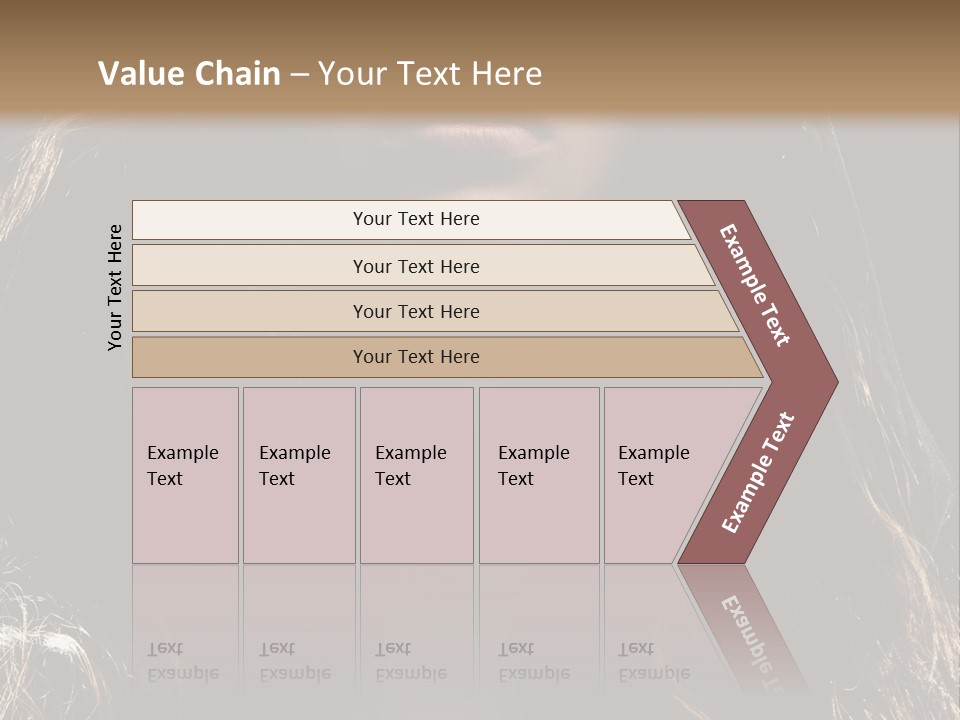 Value Chain – Your Text Here

Your Text Here

Your Text Here

Your Text Here

Your Text Here

Your Text Here

Example Text

Example Text

Example Text

Example Text

Example Text

Example Text

Example Text